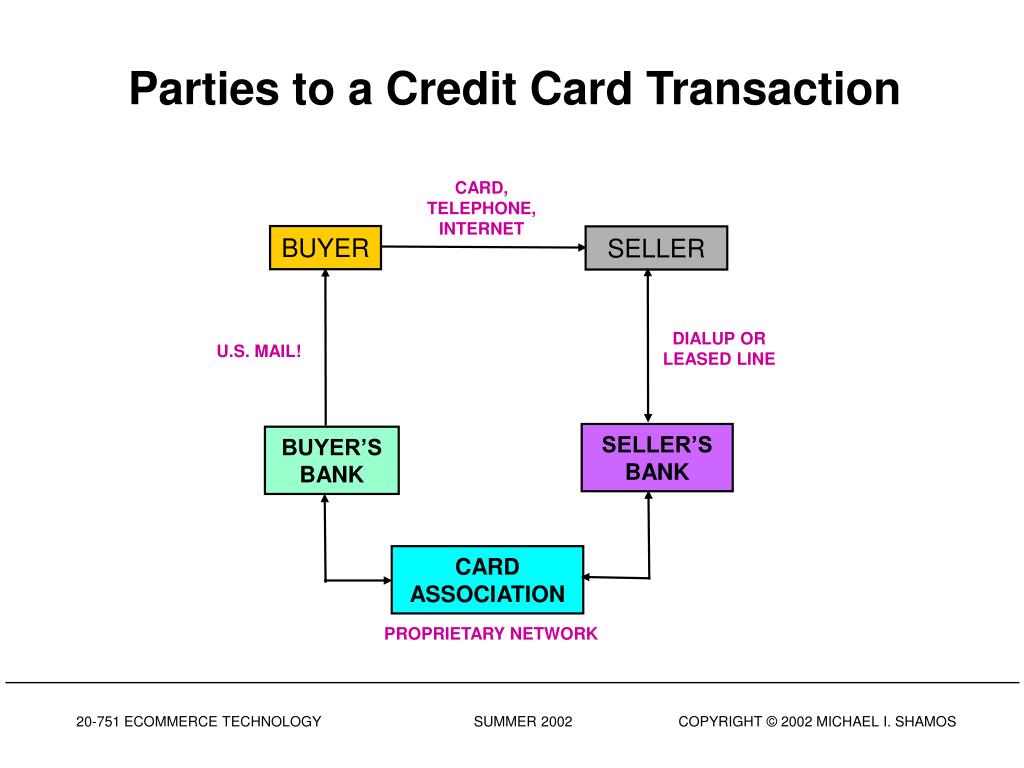 Parties to a Credit Card Transaction

CARD, TELEPHONE, INTERNET

BUYER

SELLER

U.S. MAIL!

DIALUP OR LEASED LINE

BUYER'S BANK

SELLER'S BANK

CARD ASSOCIATION

PROPRIETARY NETWORK

20-751 ECOMMERCE TECHNOLOGY

SUMMER 2002

COPYRIGHT © 2002 MICHAEL I. SHAMOS